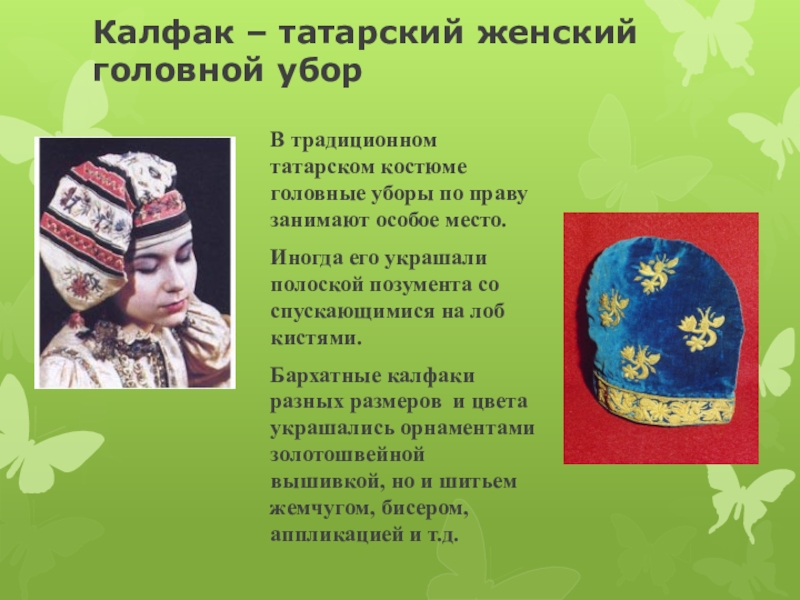 Калфак – татарский женский головной убор

В традиционном татарском костюме головные уборы по праву занимают особое место.

Иногда его украшали полоской позумента со спускающимися на лоб кистями.

Бархатные калфаки разных размеров и цвета украшались орнаментами золотошвейной вышивкой, но и шитьем жемчугом, бисером, аппликацией и т.д.